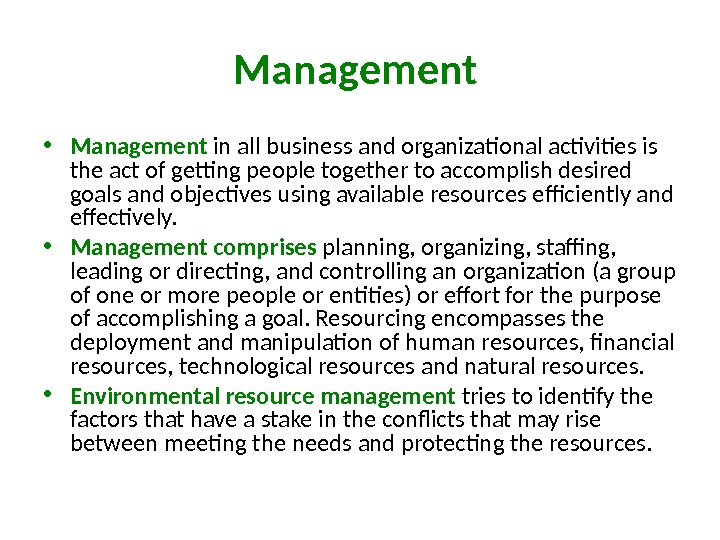 Management

• Management in all business and organizational activities is the act of getting people together to accomplish desired goals and objectives using available resources efficiently and effectively.

• Management comprises planning, organizing, staffing, leading or directing, and controlling an organization (a group of one or more people or entities) or effort for the purpose of accomplishing a goal. Resourcing encompasses the deployment and manipulation of human resources, financial resources, technological resources and natural resources.

• Environmental resource management tries to identify the factors that have a stake in the conflicts that may rise between meeting the needs and protecting the resources.